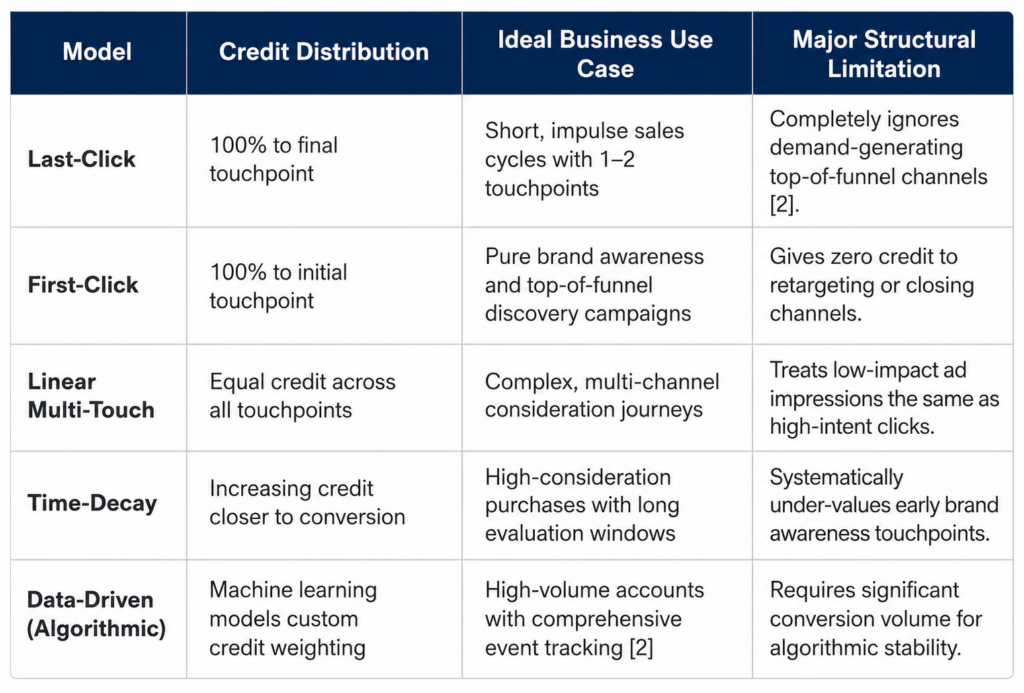 | Model | Credit Distribution | Ideal Business Use Case | Major Structural Limitation |
|---|---|---|---|
| Last-Click | 100% to final touchpoint | Short, impulse sales cycles with 1–2 touchpoints | Completely ignores demand-generating top-of-funnel channels [2]. |
| First-Click | 100% to initial touchpoint | Pure brand awareness and top-of-funnel discovery campaigns | Gives zero credit to retargeting or closing channels. |
| Linear Multi-Touch | Equal credit across all touchpoints | Complex, multi-channel consideration journeys | Treats low-impact ad impressions the same as high-intent clicks. |
| Time-Decay | Increasing credit closer to conversion | High-consideration purchases with long evaluation windows | Systematically under-values early brand awareness touchpoints. |
| Data-Driven (Algorithmic) | Machine learning models custom credit weighting | High-volume accounts with comprehensive event tracking [2] | Requires significant conversion volume for algorithmic stability. |